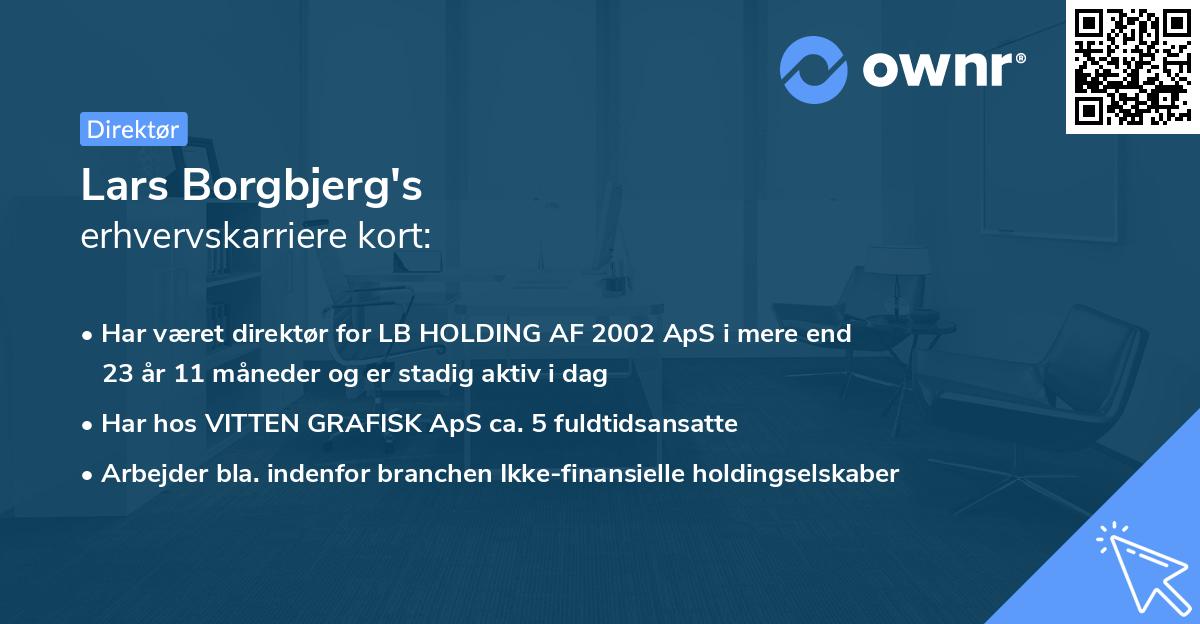 ownr®

Direktør

Lars Borgbjerg's
erhvervskarriere kort:

• Har været direktør for LB HOLDING AF 2002 ApS i mere end 23 år 11 måneder og er stadig aktiv i dag
• Har hos VITTEN GRAFISK ApS ca. 5 fuldtidsansatte
• Arbejder bla. indenfor branchen Ikke-finansielle holdingselskaber